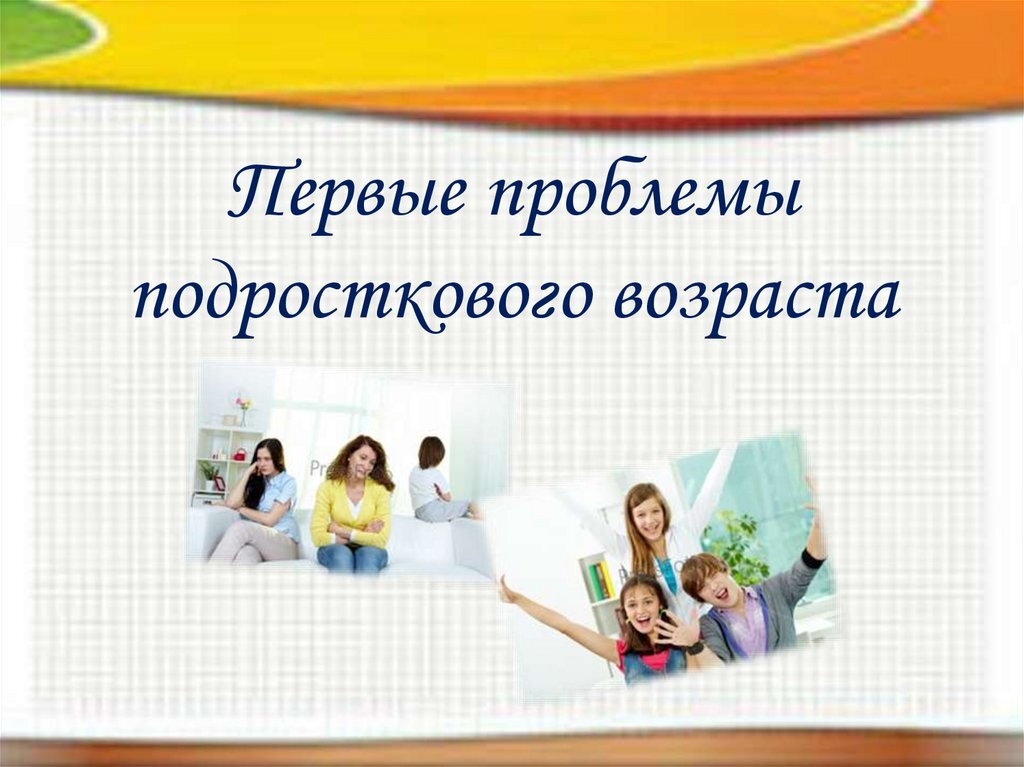 Первые проблемы подросткового возраста